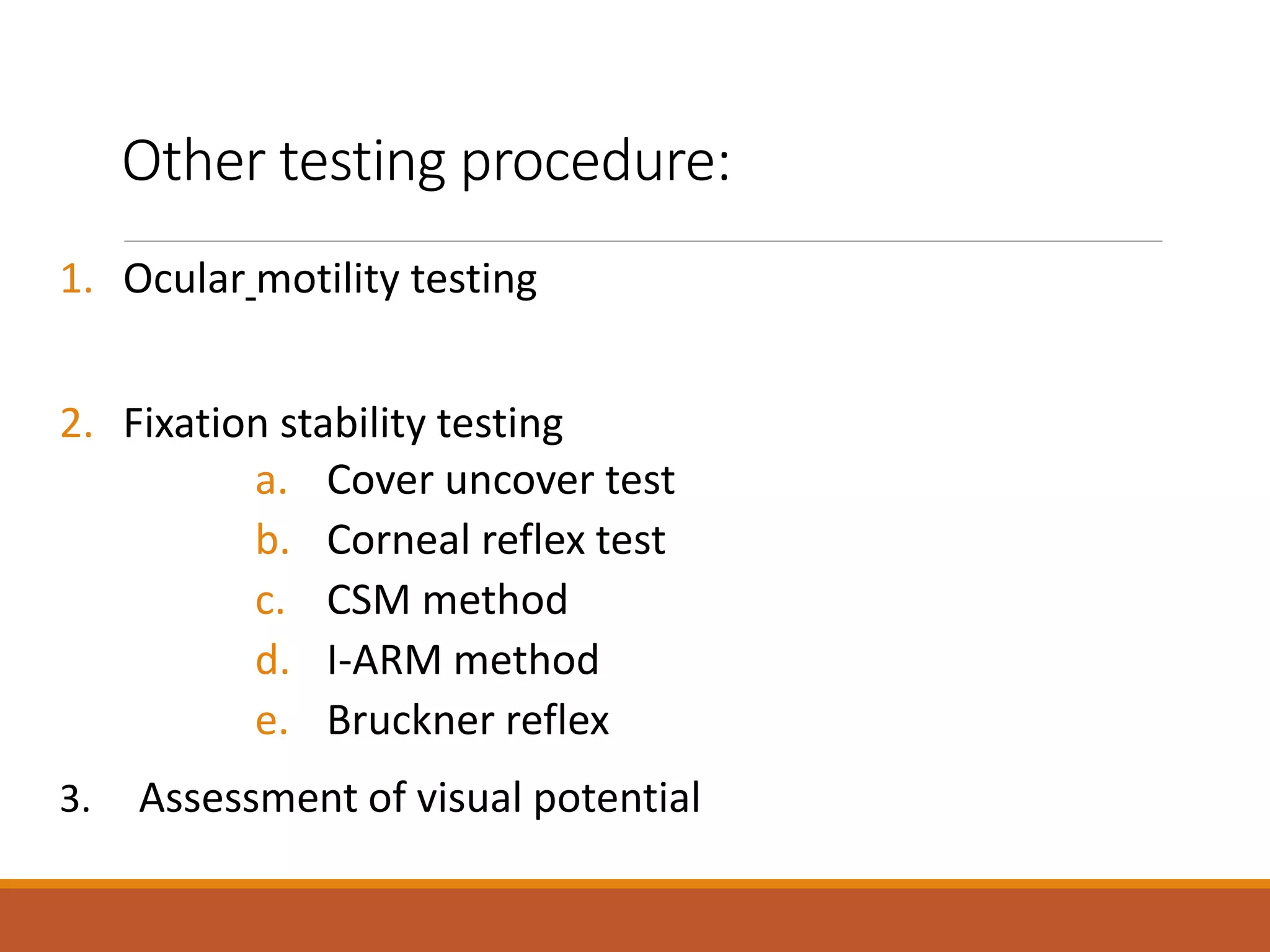 Other testing procedure:

1. Ocular_motility testing

2. Fixation stability testing
a. Cover uncover test
b. Corneal reflex test
c. CSM method
d. I-ARM method
e. Bruckner reflex

3. Assessment of visual potential